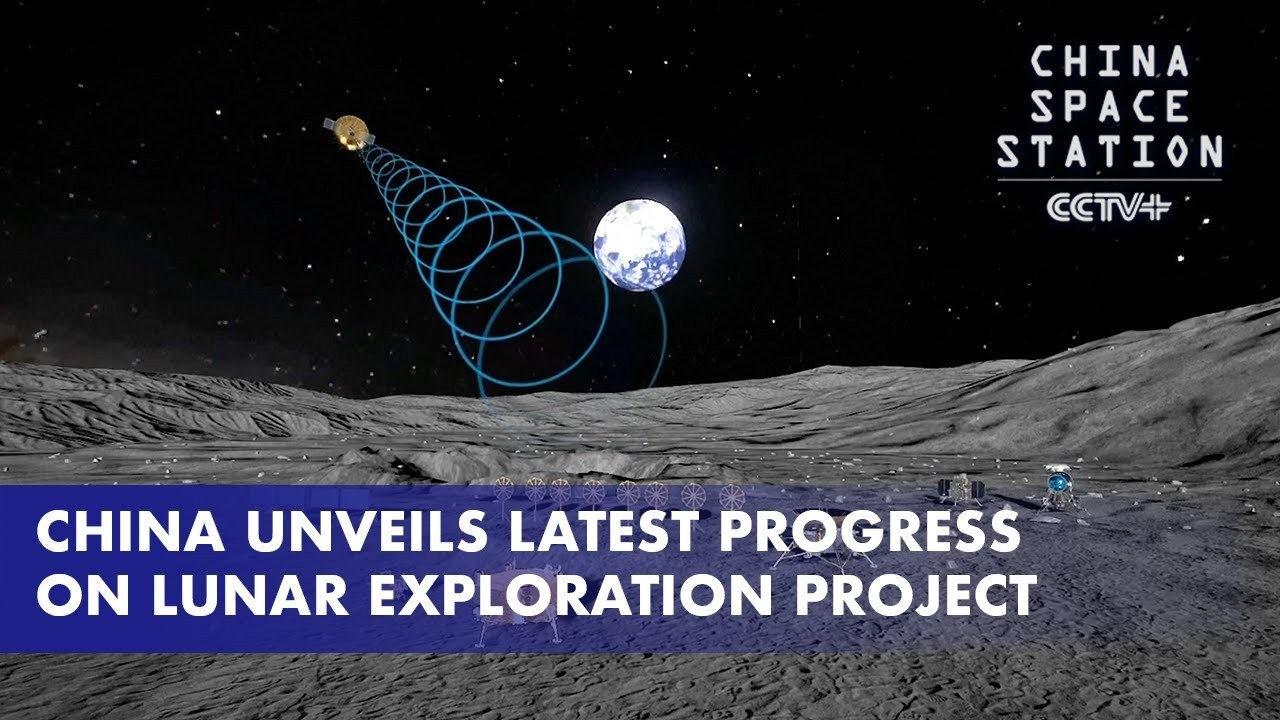 CHINA SPACE STATION
CCTV+

CHINA UNVEILS LATEST PROGRESS ON LUNAR EXPLORATION PROJECT